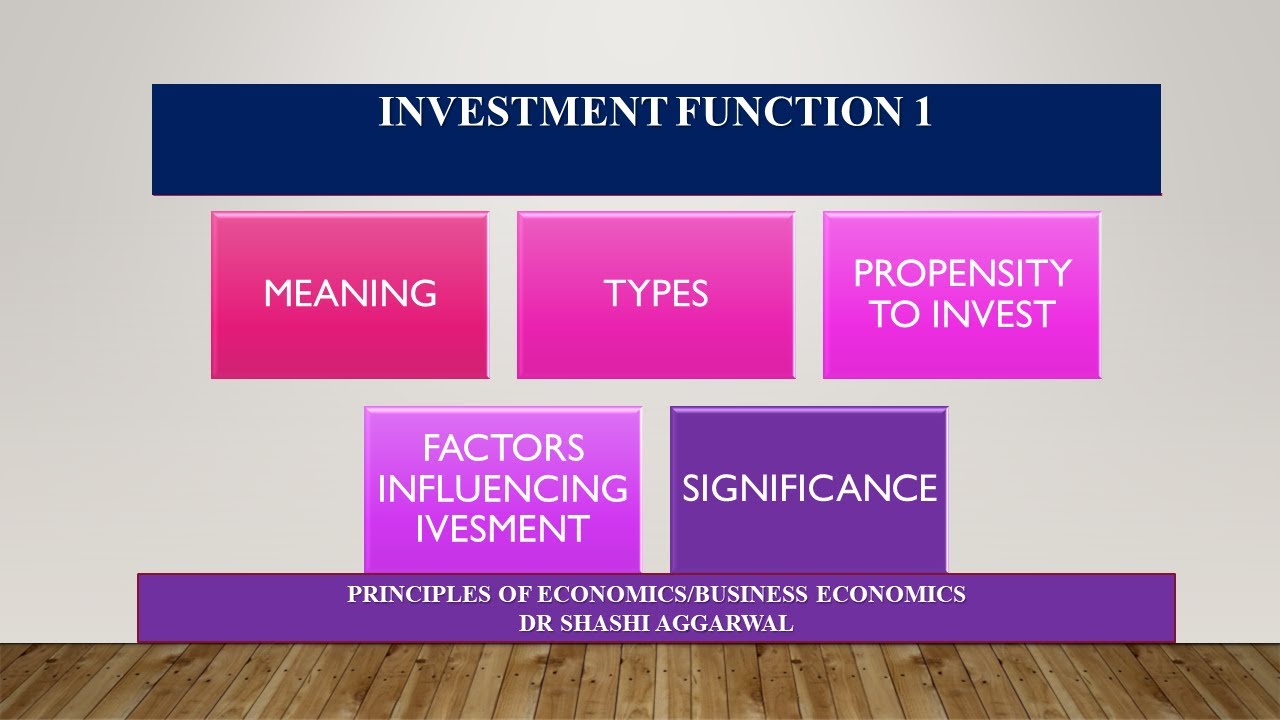 INVESTMENT FUNCTION 1

MEANING

TYPES

PROPENSITY TO INVEST

FACTORS INFLUENCING IVESMENT

SIGNIFICANCE

PRINCIPLES OF ECONOMICS/BUSINESS ECONOMICS
DR SHASHI AGGARWAL